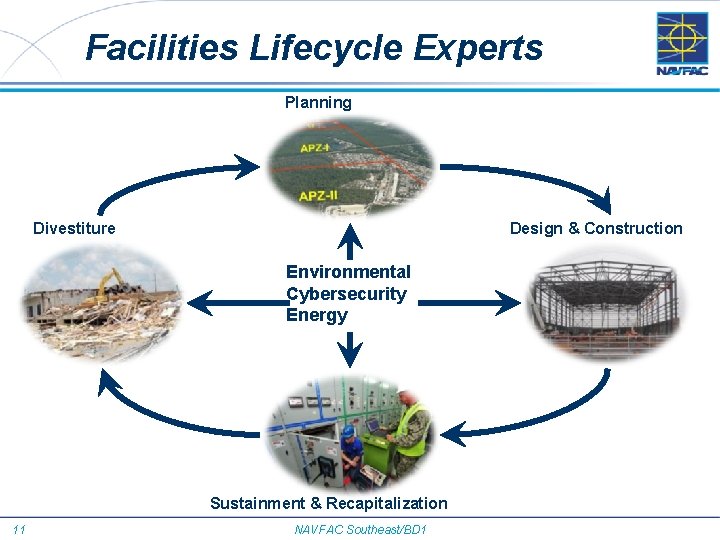 Facilities Lifecycle Experts

NAVFAC

Planning

APZ-I

APZ-II

Divestiture

Design & Construction

Environmental
Cybersecurity
Energy

Sustainment & Recapitalization

11

NAVFAC Southeast/BD1